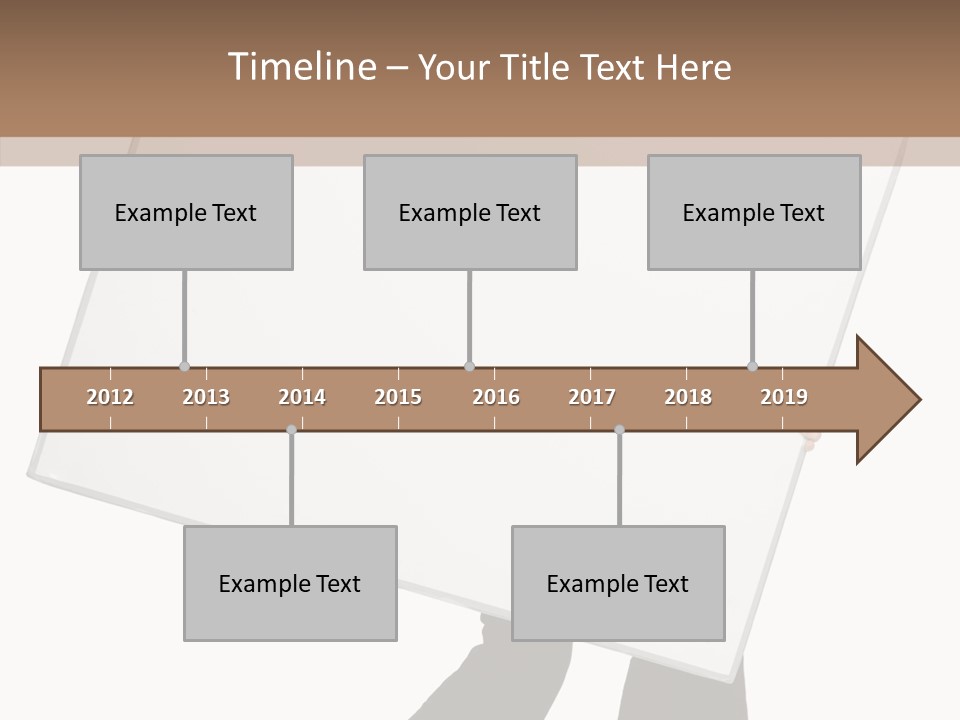 Timeline – Your Title Text Here

Example Text

Example Text

Example Text

2012 2013 2014 2015 2016 2017 2018 2019

Example Text

Example Text